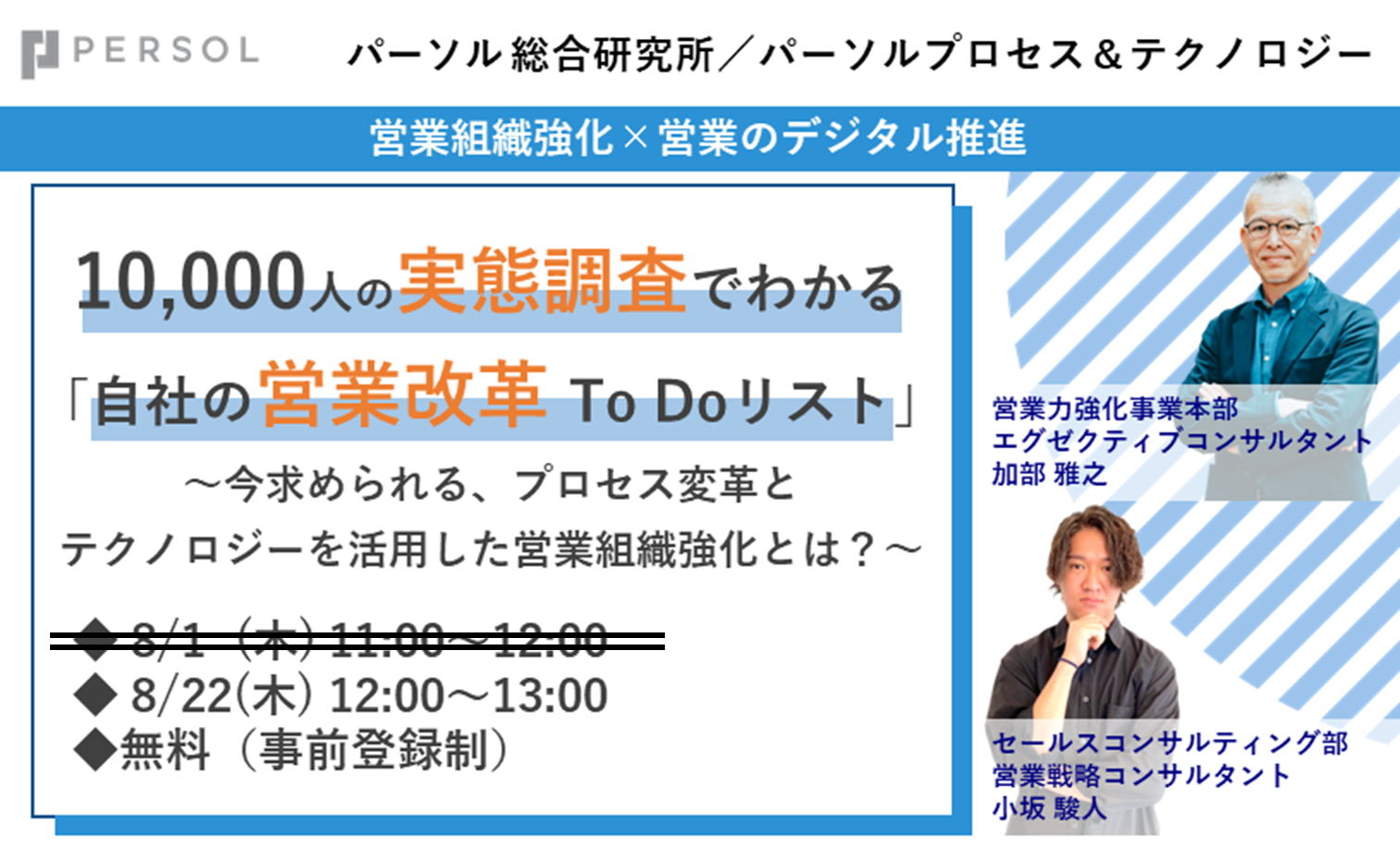 PERSOL パーソル総合研究所／パーソルプロセス＆テクノロジー

営業組織強化×営業のデジタル推進

10,000人の実態調査でわかる

「自社の営業改革 To Doリスト」

～今求められる、プロセス変革と テクノロジーを活用した営業組織強化とは？～

◆ 8/1（木）11:00～12:00
◆ 8/22(木) 12:00～13:00
◆無料（事前登録制）

営業力強化事業本部
エグゼクティブコンサルタント
加部 雅之

セールスコンサルティング部
営業戦略コンサルタント
小坂 駿人